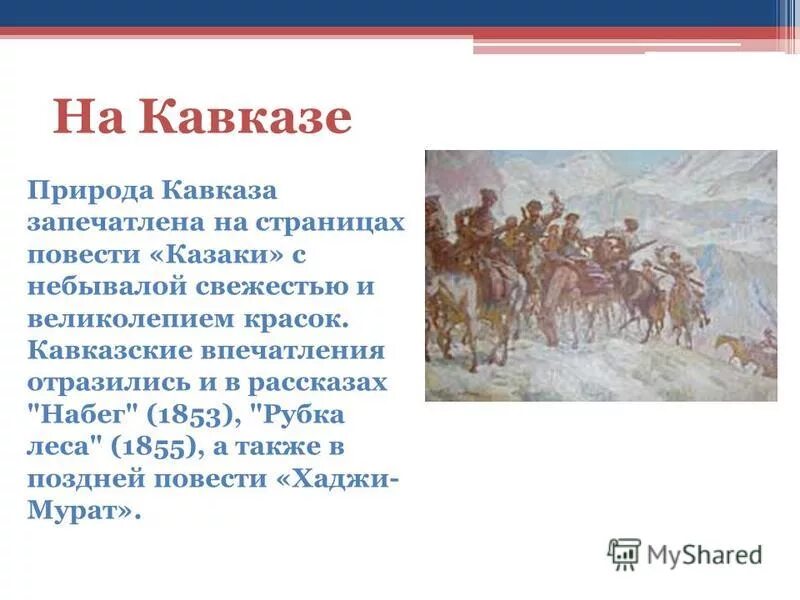 На Кавказе

Природа Кавказа запечатлена на страницах повести «Казаки» с небывалой свежестью и великолепием красок. Кавказские впечатления отразились и в рассказах "Набег" (1853), "Рубка леса" (1855), а также в поздней повести «Хаджи-Мурат».

MyShared